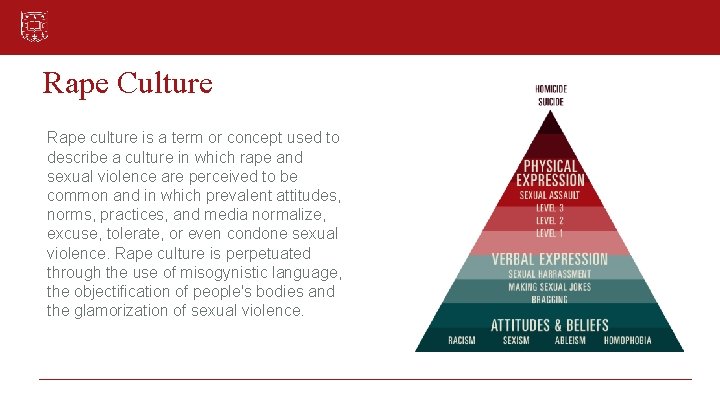 Rape Culture

Rape culture is a term or concept used to describe a culture in which rape and sexual violence are perceived to be common and in which prevalent attitudes, norms, practices, and media normalize, excuse, tolerate, or even condone sexual violence. Rape culture is perpetuated through the use of misogynistic language, the objectification of people's bodies and the glamorization of sexual violence.

HOMICIDE
SUICIDE

PHYSICAL EXPRESSION
SEXUAL ASSAULT
LEVEL 3
LEVEL 2
LEVEL 1

VERBAL EXPRESSION
SEXUAL HARRASSMENT
MAKING SEXUAL JOKES
BRAGGING

ATTITUDES & BELIEFS
RACISM SEXISM ABLEISM HOMOPHOBIA